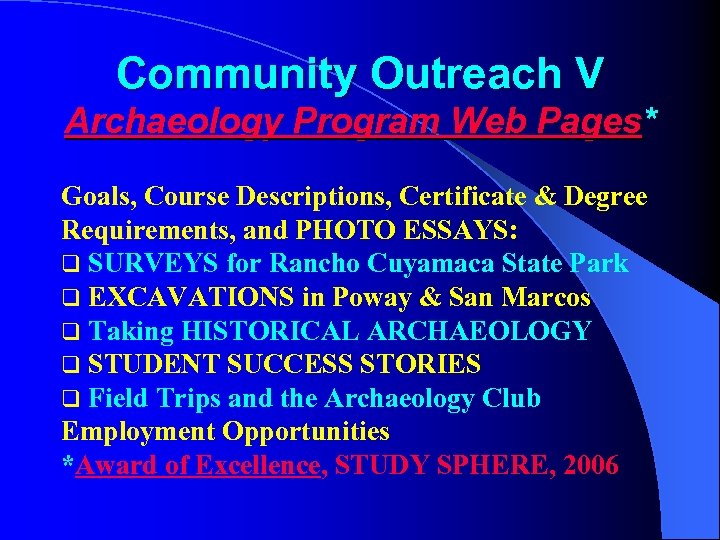 Community Outreach V
Archaeology Program Web Pages*

Goals, Course Descriptions, Certificate & Degree Requirements, and PHOTO ESSAYS:
❑ SURVEYS for Rancho Cuyamaca State Park
❑ EXCAVATIONS in Poway & San Marcos
❑ Taking HISTORICAL ARCHAEOLOGY
❑ STUDENT SUCCESS STORIES
❑ Field Trips and the Archaeology Club
Employment Opportunities
*Award of Excellence, STUDY SPHERE, 2006